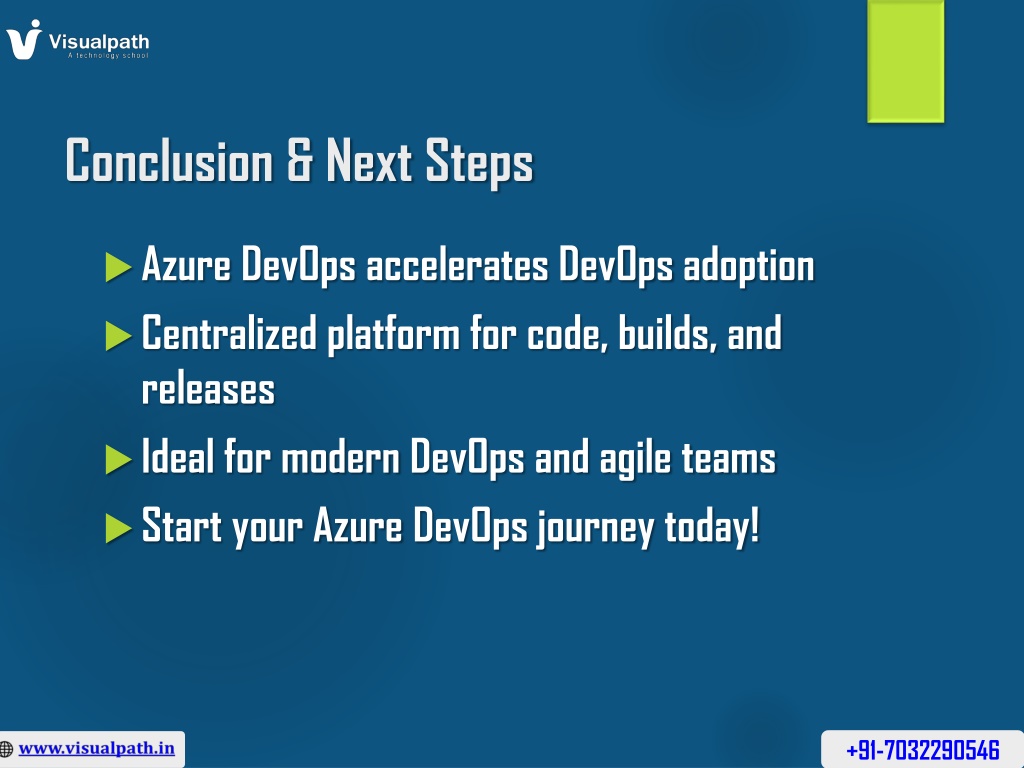 Visualpath
A technology school

Conclusion & Next Steps

Azure DevOps accelerates DevOps adoption

Centralized platform for code, builds, and releases

Ideal for modern DevOps and agile teams

Start your Azure DevOps journey today!

www.visualpath.in

+91-7032290546